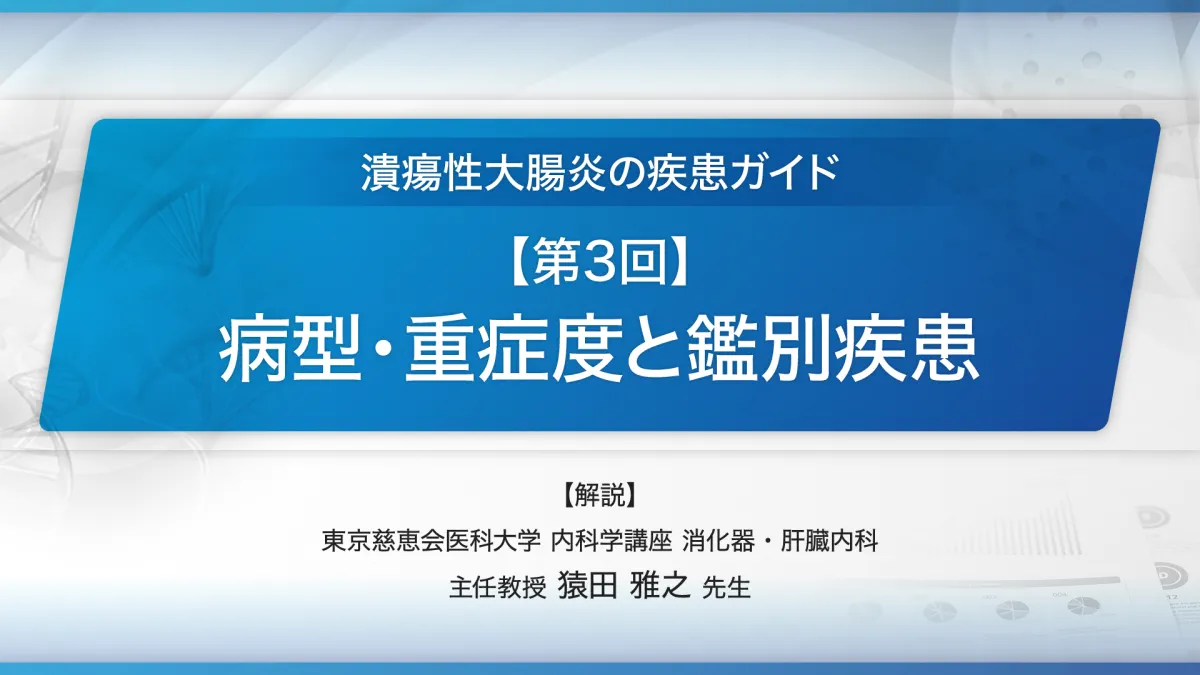 潰瘍性大腸炎の疾患ガイド

【第3回】
病型・重症度と鑑別疾患

【解説】
東京慈恵会医科大学 内科学講座 消化器・肝臓内科
主任教授 猿田 雅之 先生